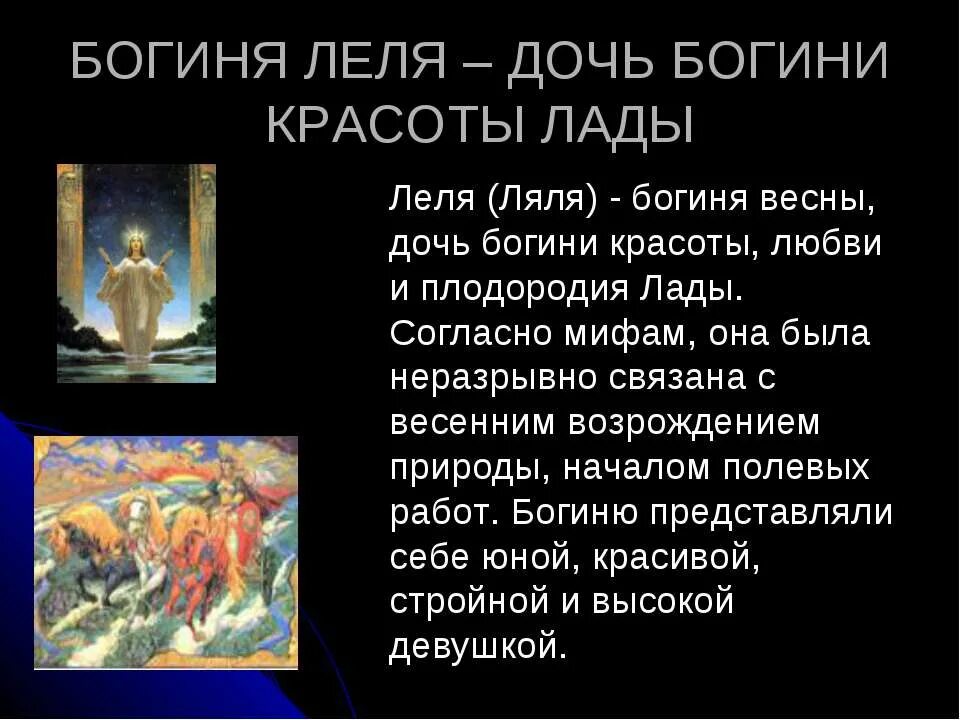 БОГИНЯ ЛЕЛЯ – ДОЧЬ БОГИНИ КРАСОТЫ ЛАДЫ

Леля (Ляля) - богиня весны, дочь богини красоты, любви и плодородия Лады. Согласно мифам, она была неразрывно связана с весенним возрождением природы, началом полевых работ. Богиню представляли себе юной, красивой, стройной и высокой девушкой.